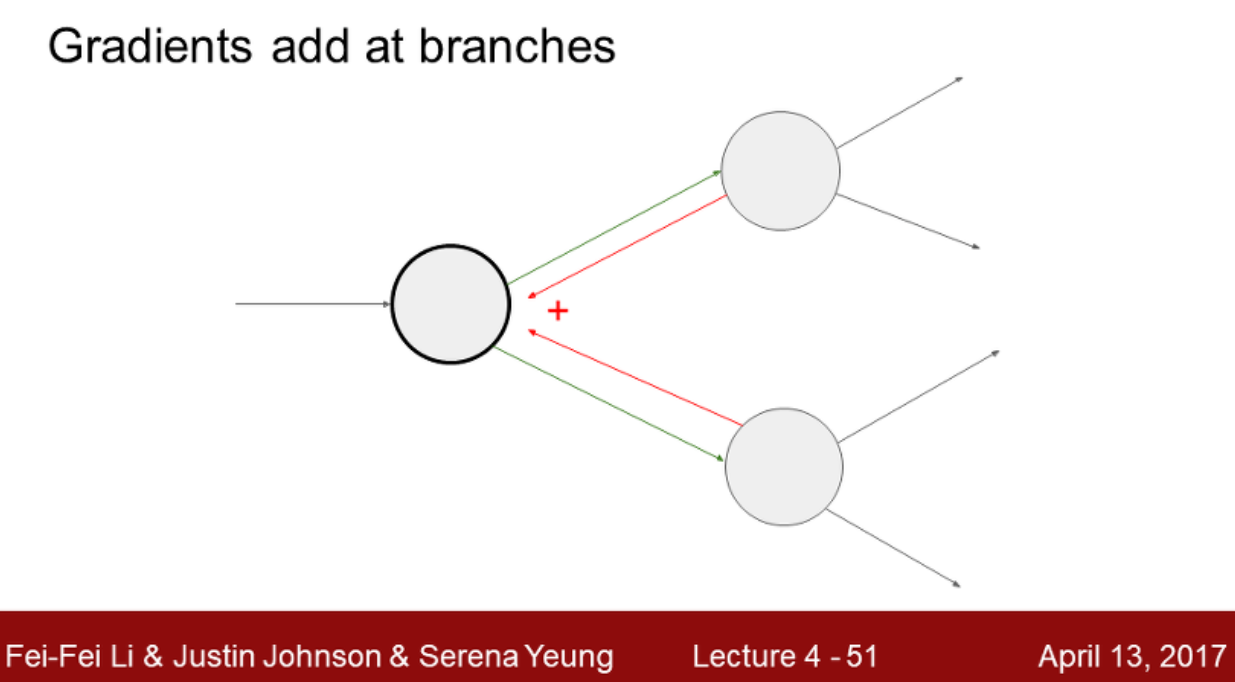 Gradients add at branches

+

Fei-Fei Li & Justin Johnson & Serena Yeung

Lecture 4 - 51

April 13, 2017